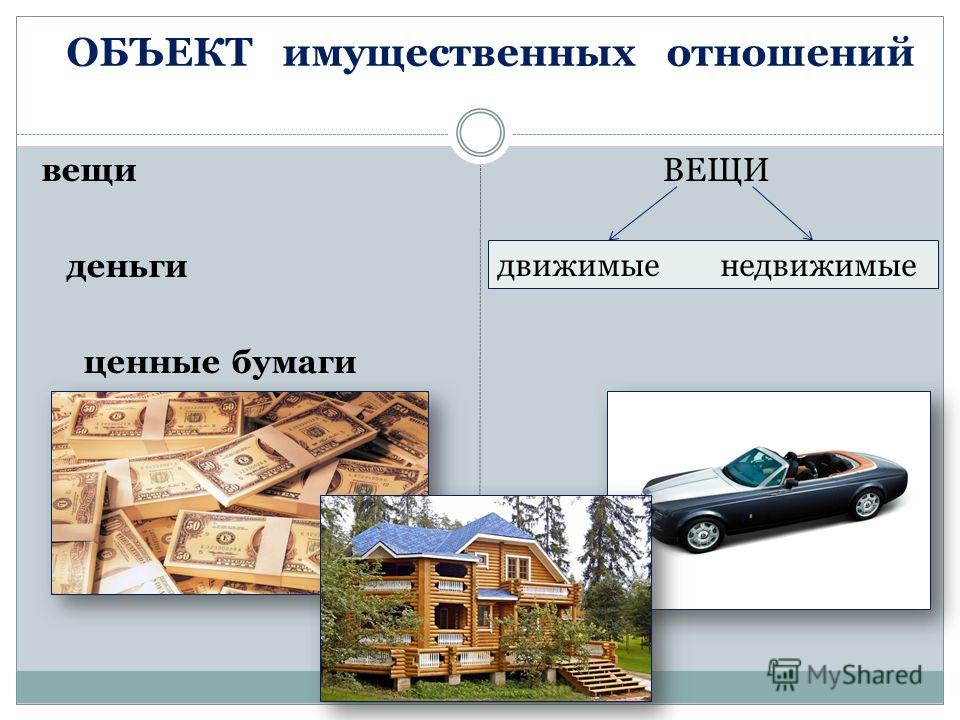 ОБЪЕКТ имущественных отношений

вещи

деньги

ценные бумаги

ВЕЩИ

движимые недвижимые

MyShared